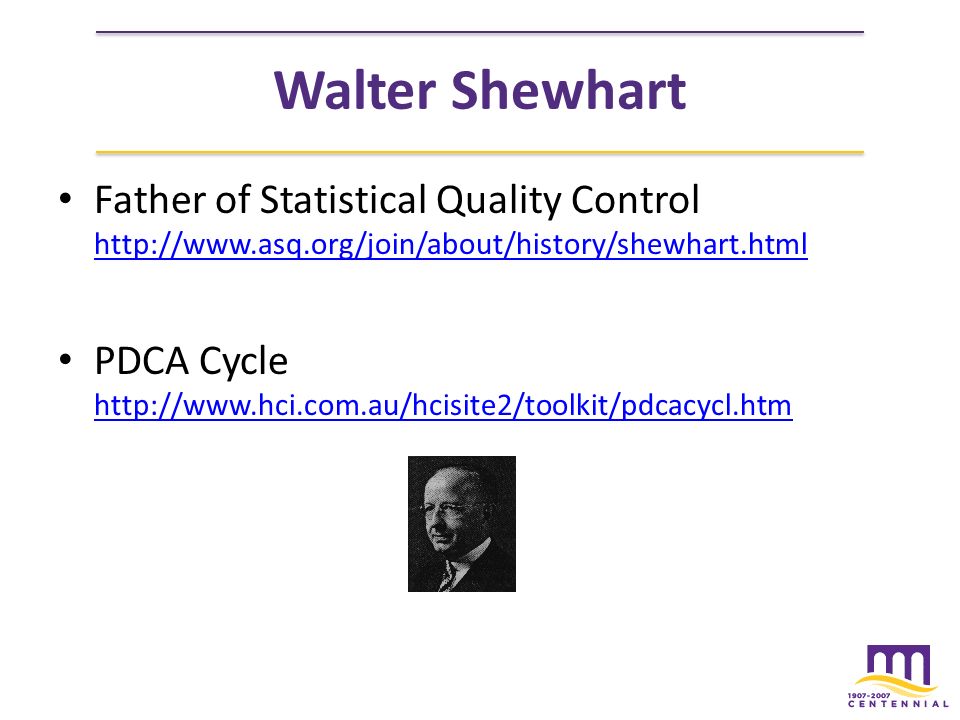 Walter Shewhart

• Father of Statistical Quality Control
http://www.asq.org/join/about/history/shewhart.html

• PDCA Cycle
http://www.hci.com.au/hcisite2/toolkit/pdcacycl.htm

1907-2007
CENTENNIAL